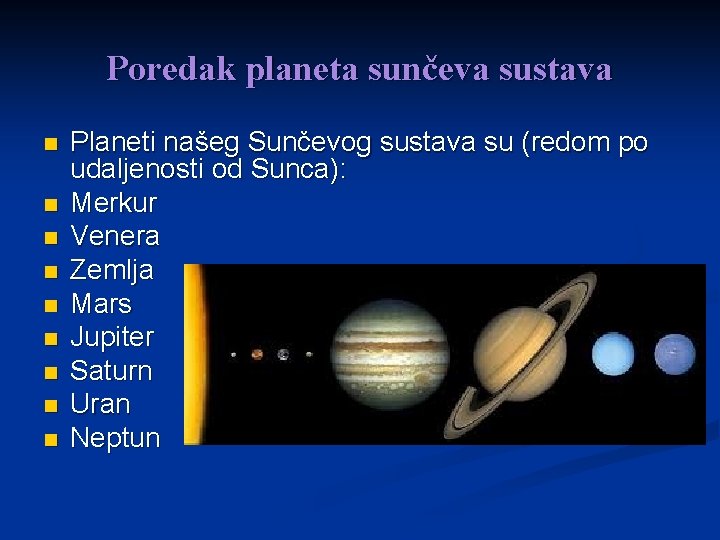 Poredak planeta sunčeva sustava

- Planeti našeg Sunčevog sustava su (redom po udaljenosti od Sunca):
- Merkur
- Venera
- Zemlja
- Mars
- Jupiter
- Saturn
- Uran
- Neptun